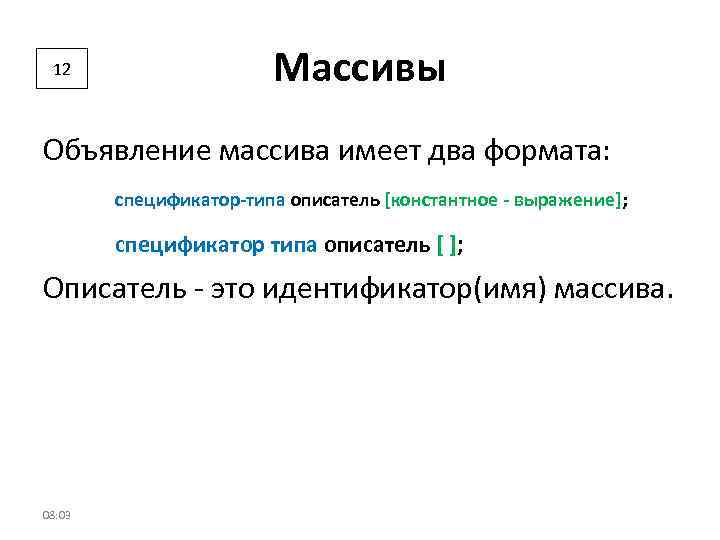 12

Массивы

Объявление массива имеет два формата:

спецификатор-типа описатель [константное - выражение];

спецификатор типа описатель [ ];

Описатель - это идентификатор(имя) массива.

08:03